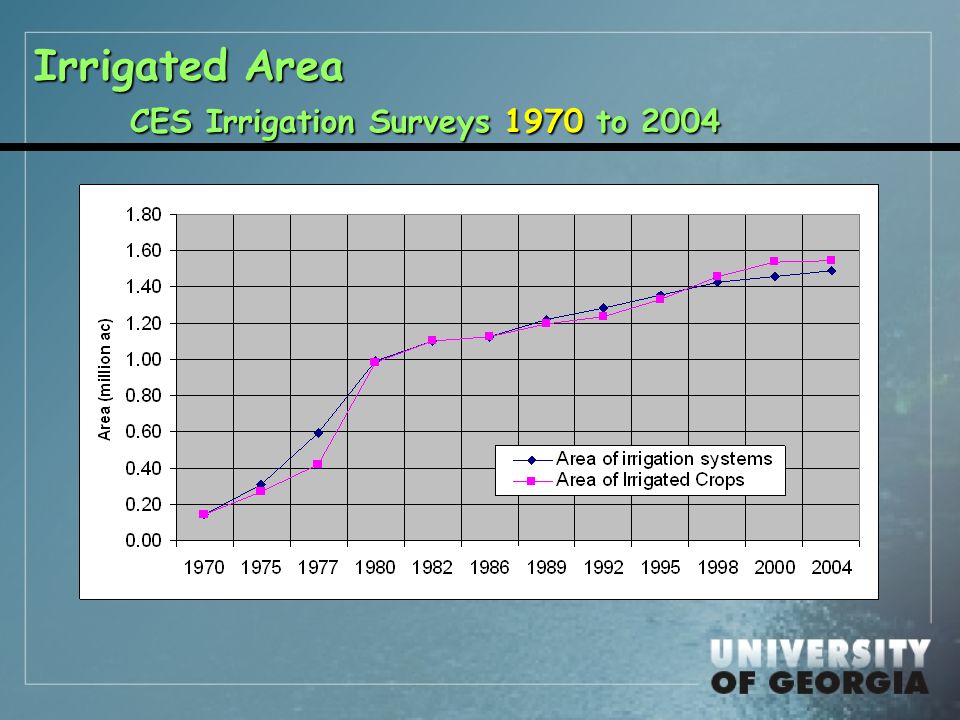 Irrigated Area

CES Irrigation Surveys 1970 to 2004

1.80
1.60
1.40
1.20
1.00
0.80
0.60
0.40
0.20
0.00

Area (million ac)

Area of irrigation systems
Area of Irrigated Crops

1970 1975 1977 1980 1982 1986 1989 1992 1995 1998 2000 2004

UNIVERSITY OF GEORGIA